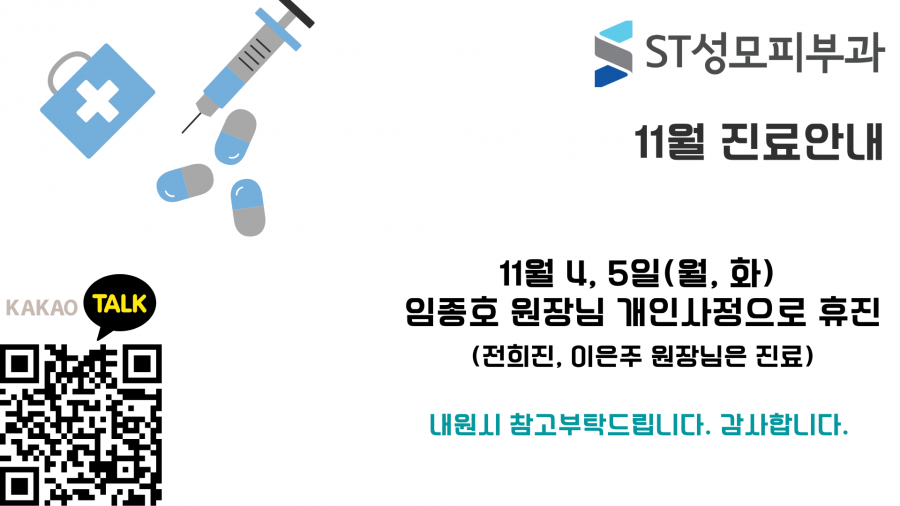 ST성모피부과

11월 진료안내

KAKAO TALK

11월 4, 5일(월, 화)
임종호 원장님 개인사정으로 휴진
(전희진, 이은주 원장님은 진료)

내원시 참고부탁드립니다. 감사합니다.